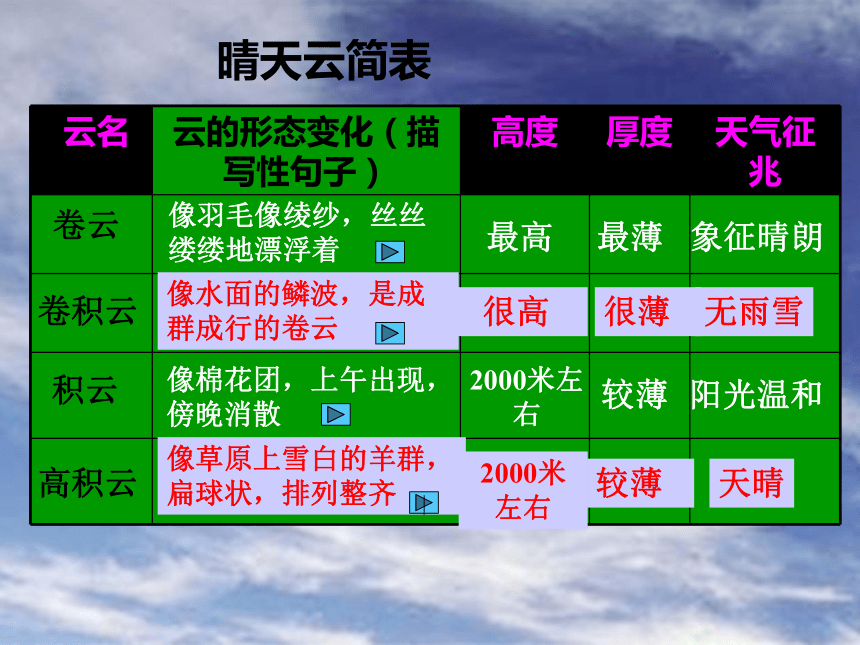 晴天云简表

| 云名 | 云的形态变化（描写性句子） | 高度 | 厚度 | 天气征兆 |
|---|---|---|---|---|
| 卷云 | 像羽毛像绫纱，丝丝缕缕地漂浮着 | 最高 | 最薄 | 象征晴朗 |
| 卷积云 | 像水面的鳞波，是成群成行的卷云 | 很高 | 很薄 | 无雨雪 |
| 积云 | 像棉花团，上午出现，傍晚消散 | 2000米左右 | 较薄 | 阳光温和 |
| 高积云 | 像草原上雪白的羊群，扁球状，排列整齐 | 2000米左右 | 较薄 | 天晴 |